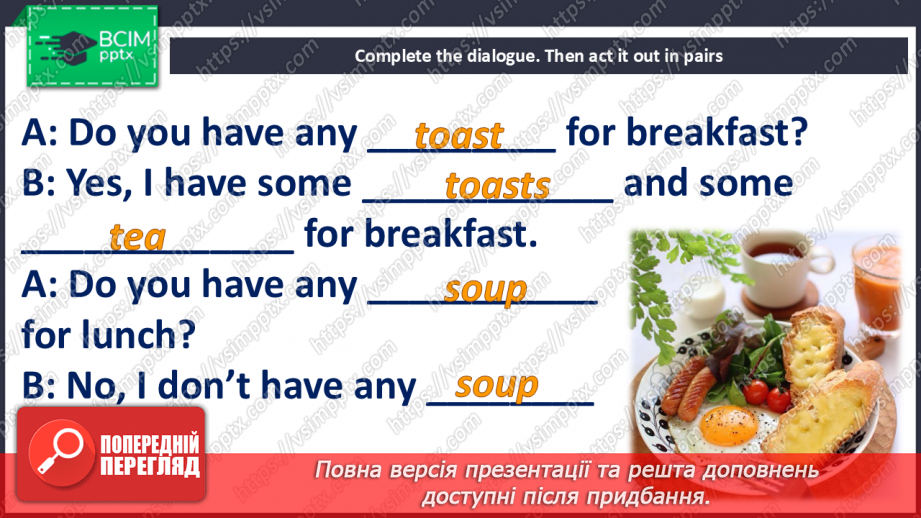 ВСІМ pptx

Complete the dialogue. Then act it out in pairs

A: Do you have any toast for breakfast?
B: Yes, I have some toasts and some tea for breakfast.
A: Do you have any soup for lunch?
B: No, I don't have any soup

ПОПЕРЕДНІЙ ПЕРЕГЛЯД

Повна версія презентації та решта доповнень доступні після придбання.

https://vsimpptx.com